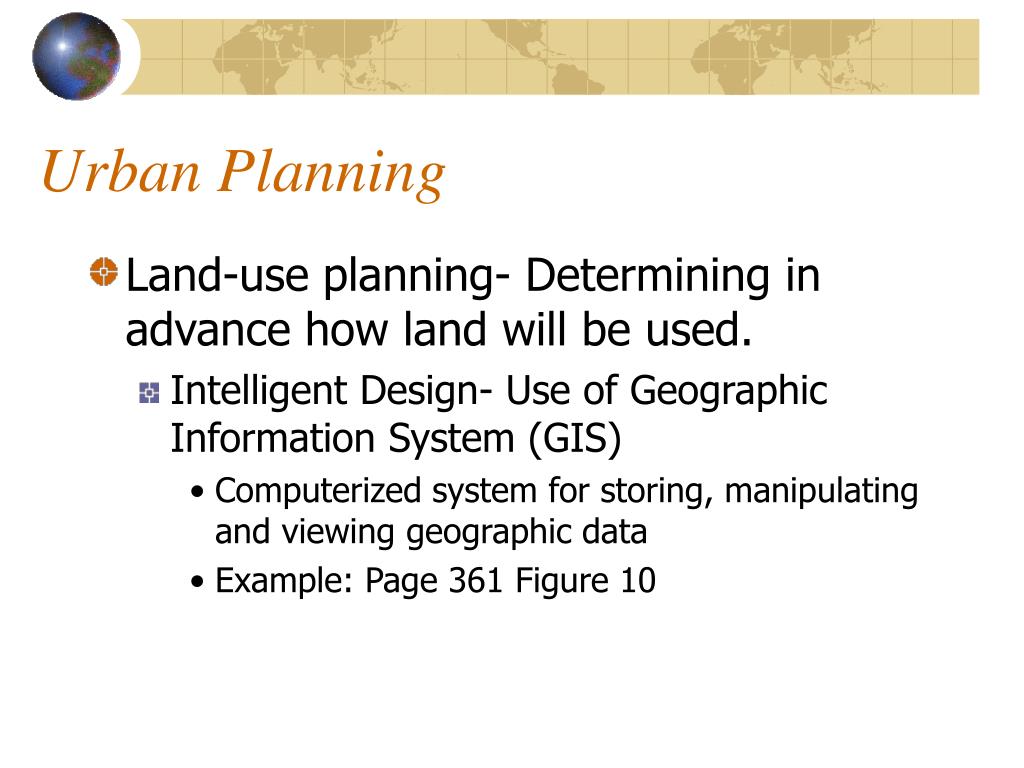 Urban Planning

Land-use planning- Determining in advance how land will be used.

Intelligent Design- Use of Geographic Information System (GIS)

• Computerized system for storing, manipulating and viewing geographic data

• Example: Page 361 Figure 10